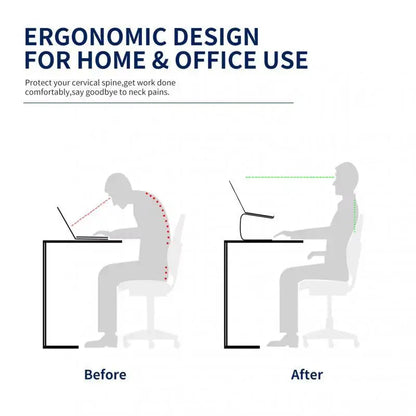 ERGONOMIC DESIGN
FOR HOME & OFFICE USE

Protect your cervical spine,get work done comfortably,say goodbye to neck pains.

Before

After